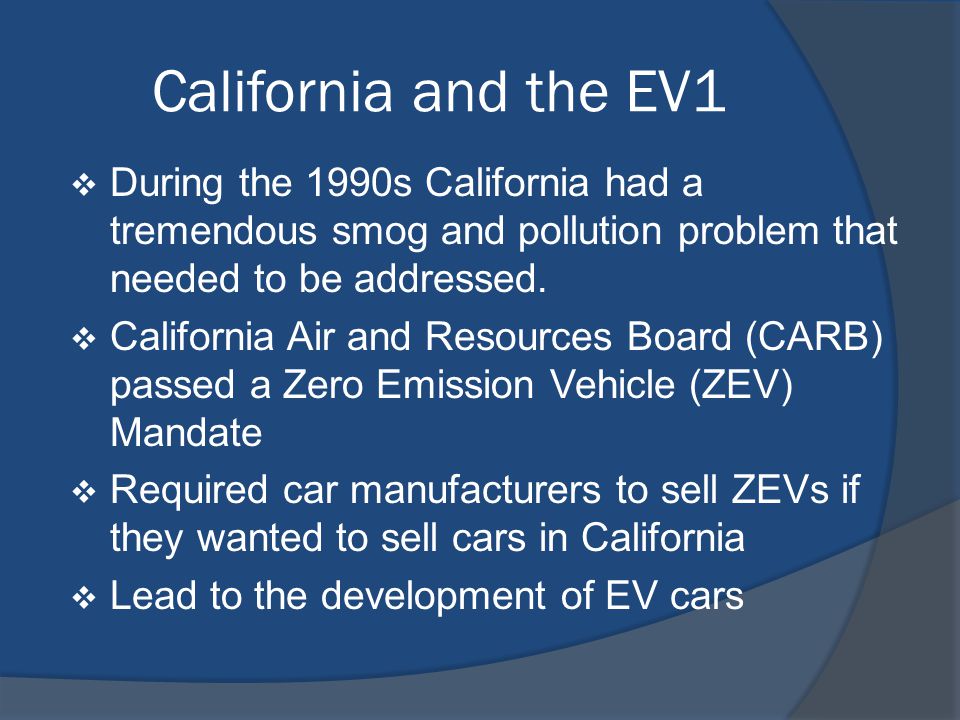 California and the EV1

❖ During the 1990s California had a tremendous smog and pollution problem that needed to be addressed.

❖ California Air and Resources Board (CARB) passed a Zero Emission Vehicle (ZEV) Mandate

❖ Required car manufacturers to sell ZEVs if they wanted to sell cars in California

❖ Lead to the development of EV cars